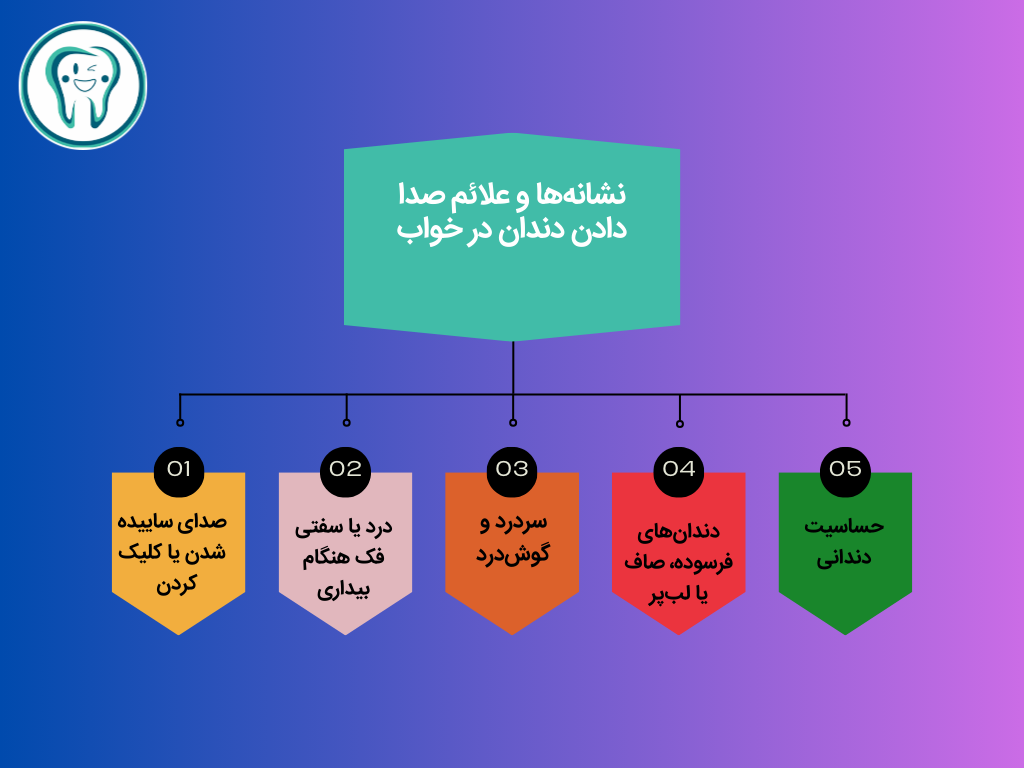 نشانه‌ها و علائم صدا دادن دندان در خواب

01
صدای ساییده شدن یا کلیک کردن

02
درد یا سفتی فک هنگام بیداری

03
سردرد و گوش‌درد

04
دندان‌های فرسوده، صاف یا لب‌پر

05
حساسیت دندانی